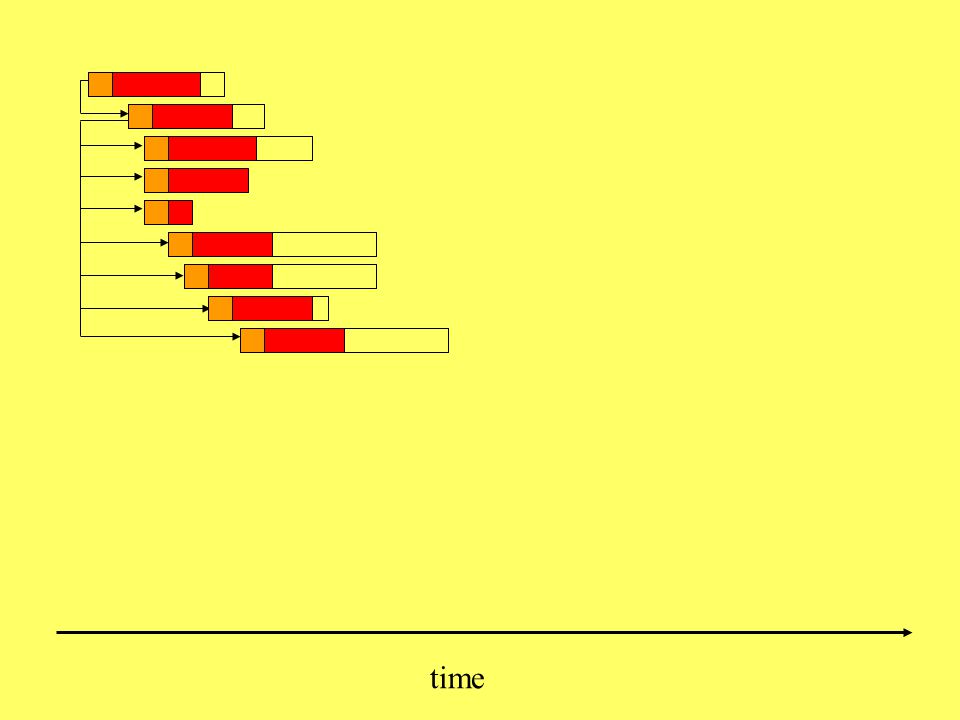 time